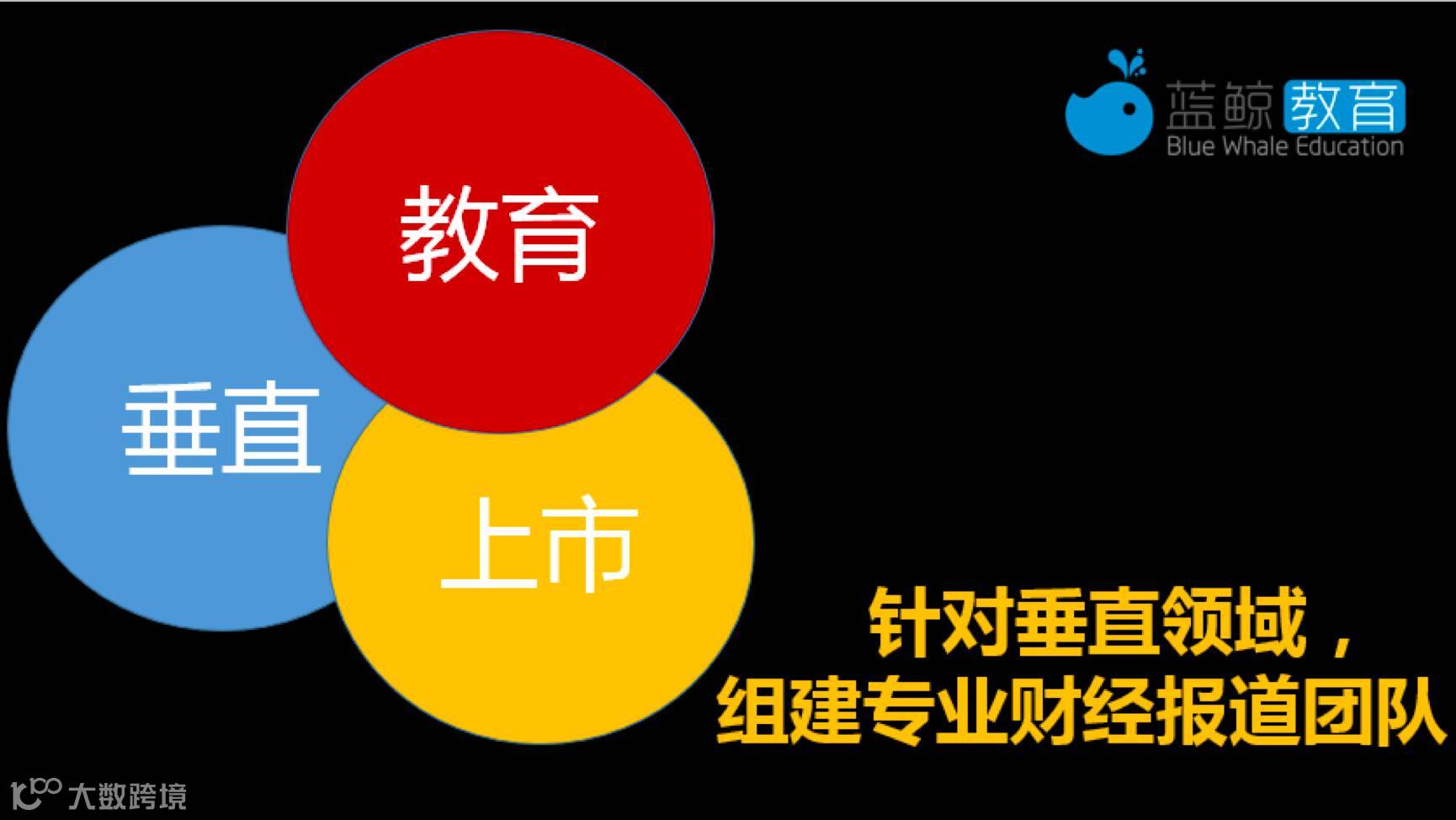 蓝鲸教育
Blue Whale Education

教育

垂直

上市

针对垂直领域，
组建专业财经报道团队

大数跨境